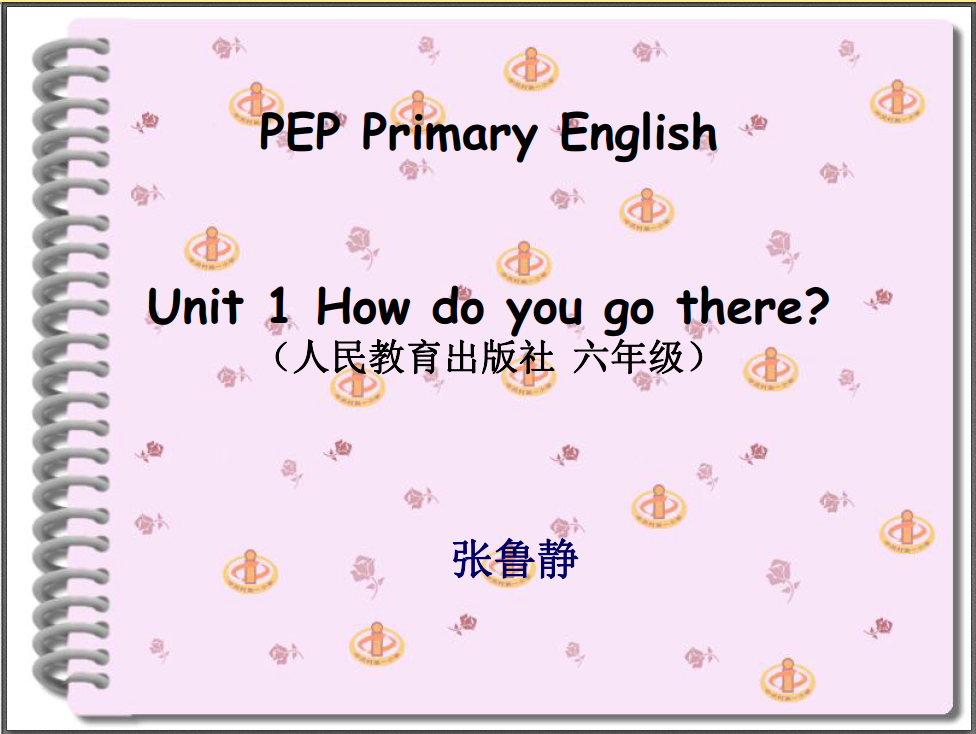 PEP Primary English

Unit 1 How do you go there?
（人民教育出版社 六年级）

张鲁静